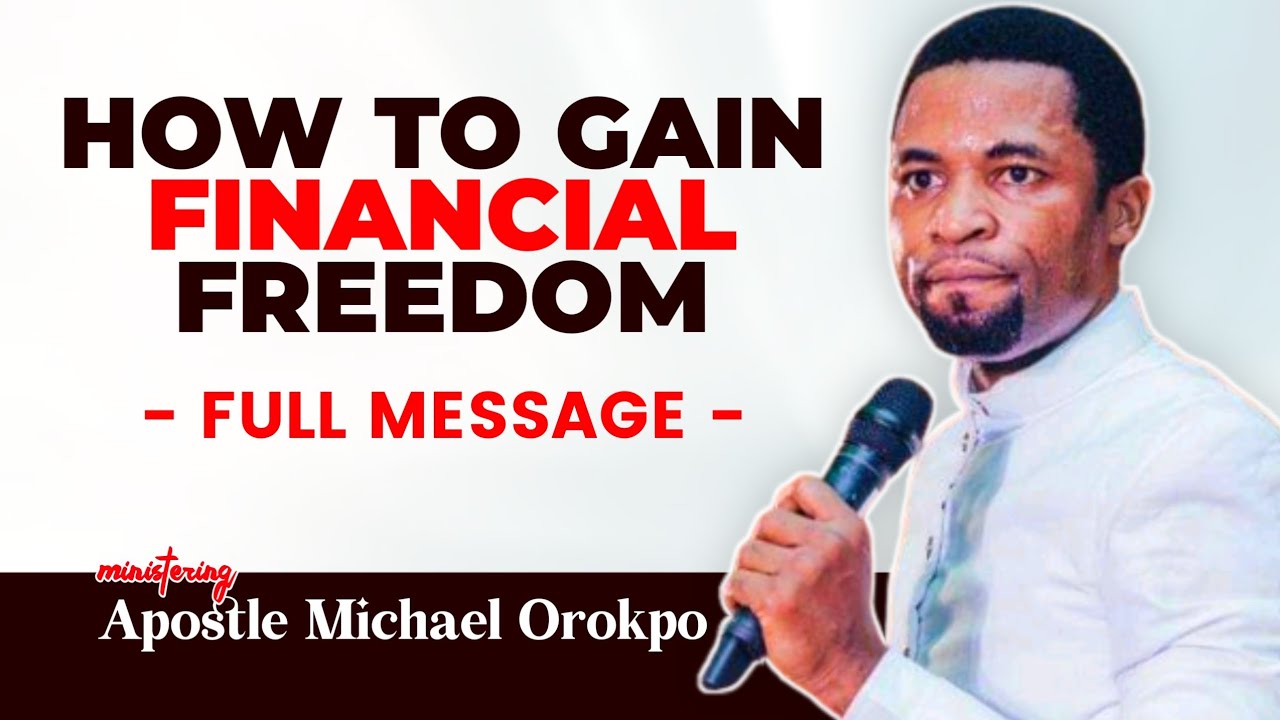 HOW TO GAIN FINANCIAL FREEDOM

- FULL MESSAGE -

ministering
Apostle Michael Orokpo